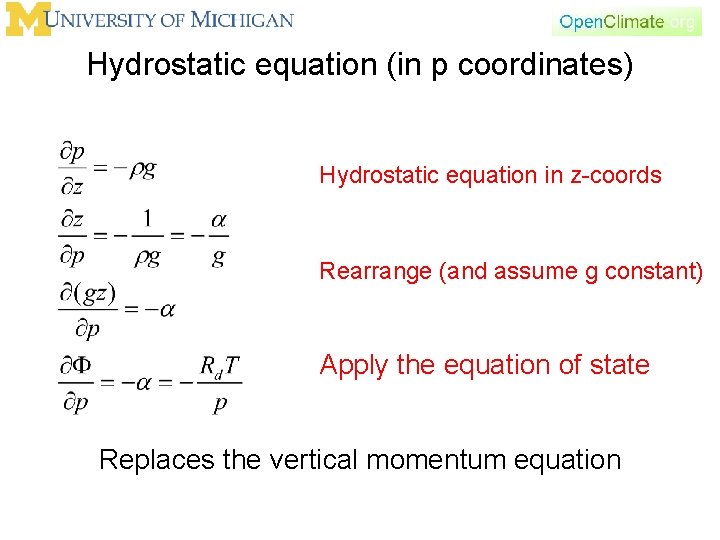 M UNIVERSITY OF MICHIGAN

OpenClimate.org

Hydrostatic equation (in p coordinates)

$\frac{\partial p}{\partial z} = -\rho g$

Hydrostatic equation in z-coords

$\frac{\partial z}{\partial p} = -\frac{1}{\rho g} = -\frac{\alpha}{g}$

Rearrange (and assume g constant)

$\frac{\partial (gz)}{\partial p} = -\alpha$

$\frac{\partial \Phi}{\partial p} = -\alpha = -\frac{R_d T}{p}$

Apply the equation of state

Replaces the vertical momentum equation